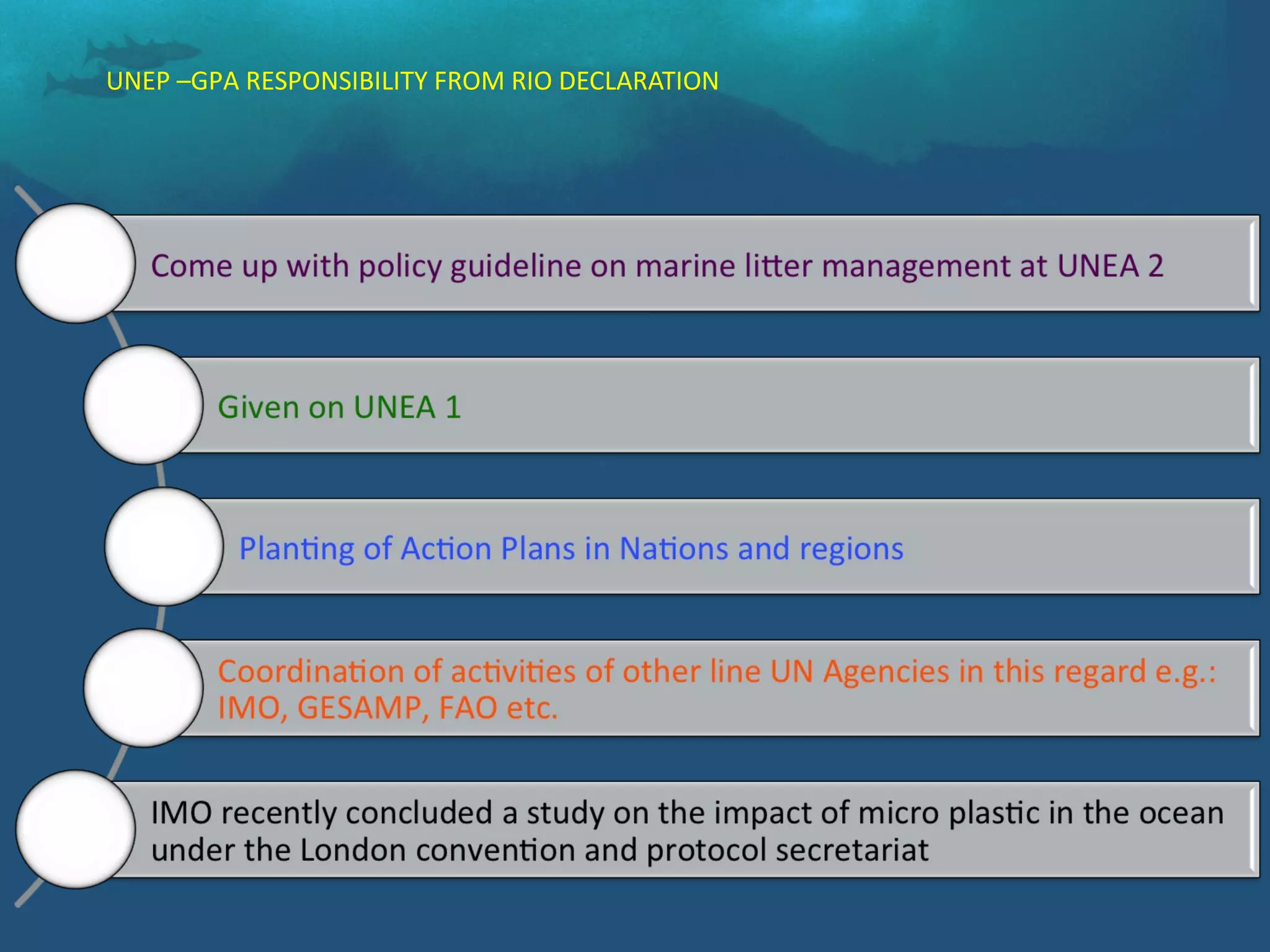 UNEP –GPA RESPONSIBILITY FROM RIO DECLARATION

Come up with policy guideline on marine litter management at UNEA 2

Given on UNEA 1

Planting of Action Plans in Nations and regions

Coordination of activities of other line UN Agencies in this regard e.g.: IMO, GESAMP, FAO etc.

IMO recently concluded a study on the impact of micro plastic in the ocean under the London convention and protocol secretariat